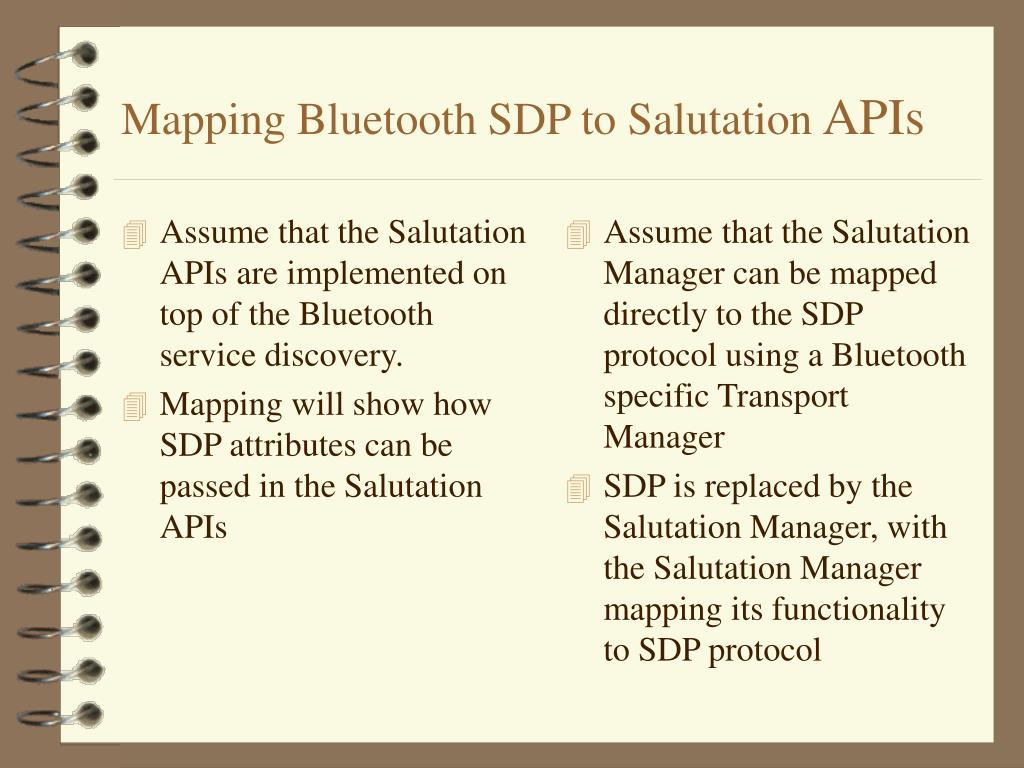 Mapping Bluetooth SDP to Salutation APIs

Assume that the Salutation APIs are implemented on top of the Bluetooth service discovery.

Mapping will show how SDP attributes can be passed in the Salutation APIs

Assume that the Salutation Manager can be mapped directly to the SDP protocol using a Bluetooth specific Transport Manager

SDP is replaced by the Salutation Manager, with the Salutation Manager mapping its functionality to SDP protocol